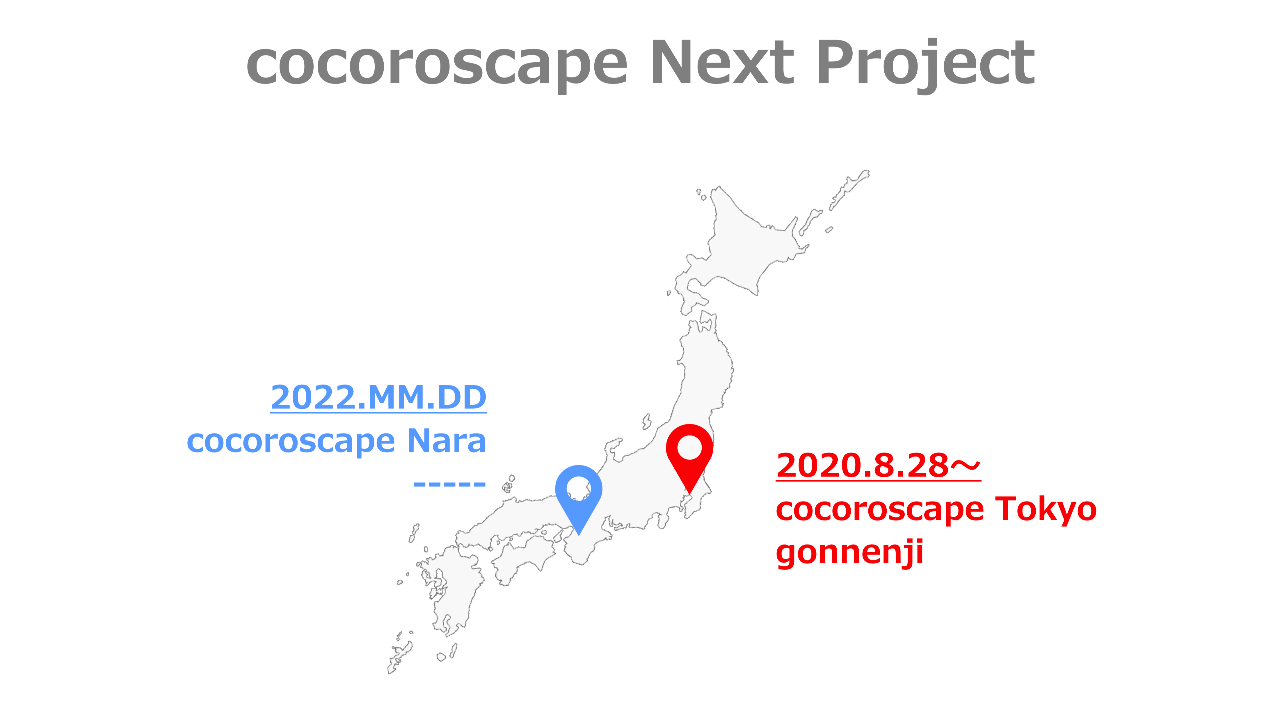 cocoroscape Next Project

2022.MM.DD
cocoroscape Nara
-----

2020.8.28～
cocoroscape Tokyo
gonnenji